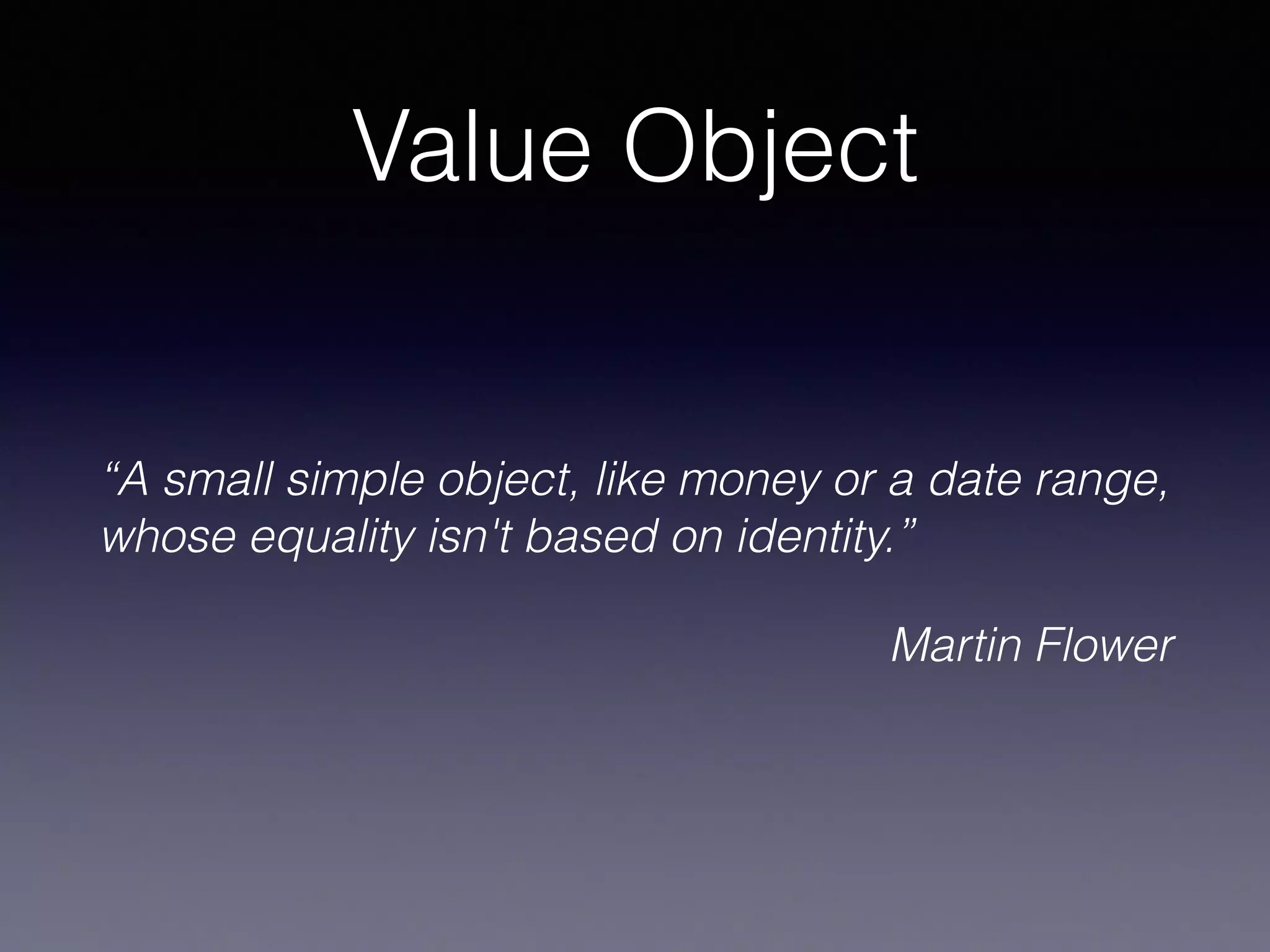 Value Object

“A small simple object, like money or a date range, whose equality isn't based on identity.”

Martin Flower